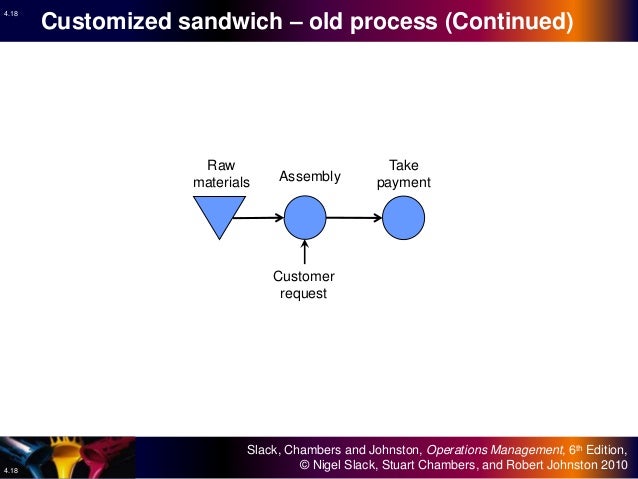 4.18

Customized sandwich – old process (Continued)

Raw materials

Assembly

Take payment

Customer request

4.18

Slack, Chambers and Johnston, Operations Management, 6th Edition, © Nigel Slack, Stuart Chambers, and Robert Johnston 2010